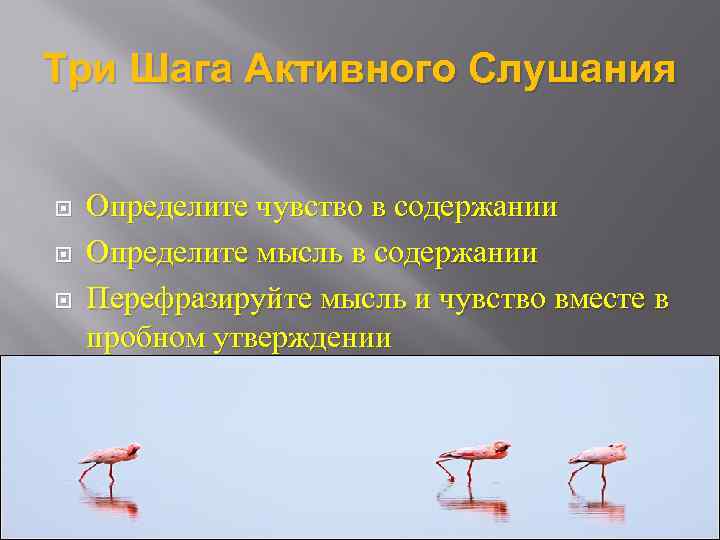 Три Шага Активного Слушания

Определите чувство в содержании

Определите мысль в содержании

Перефразируйте мысль и чувство вместе в пробном утверждении